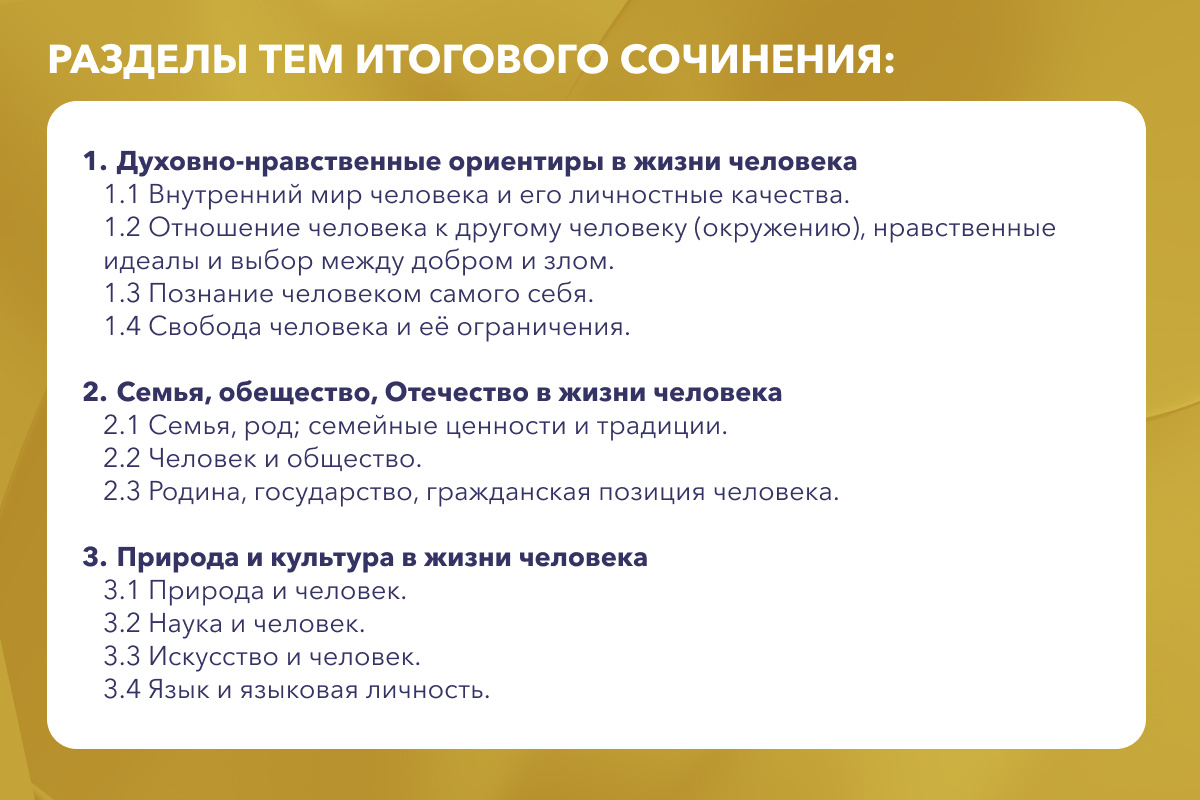 РАЗДЕЛЫ ТЕМ ИТОГОВОГО СОЧИНЕНИЯ:

1. Духовно-нравственные ориентиры в жизни человека
1.1 Внутренний мир человека и его личностные качества.
1.2 Отношение человека к другому человеку (окружению), нравственные идеалы и выбор между добром и злом.
1.3 Познание человеком самого себя.
1.4 Свобода человека и её ограничения.

2. Семья, обещество, Отечество в жизни человека
2.1 Семья, род; семейные ценности и традиции.
2.2 Человек и общество.
2.3 Родина, государство, гражданская позиция человека.

3. Природа и культура в жизни человека
3.1 Природа и человек.
3.2 Наука и человек.
3.3 Искусство и человек.
3.4 Язык и языковая личность.